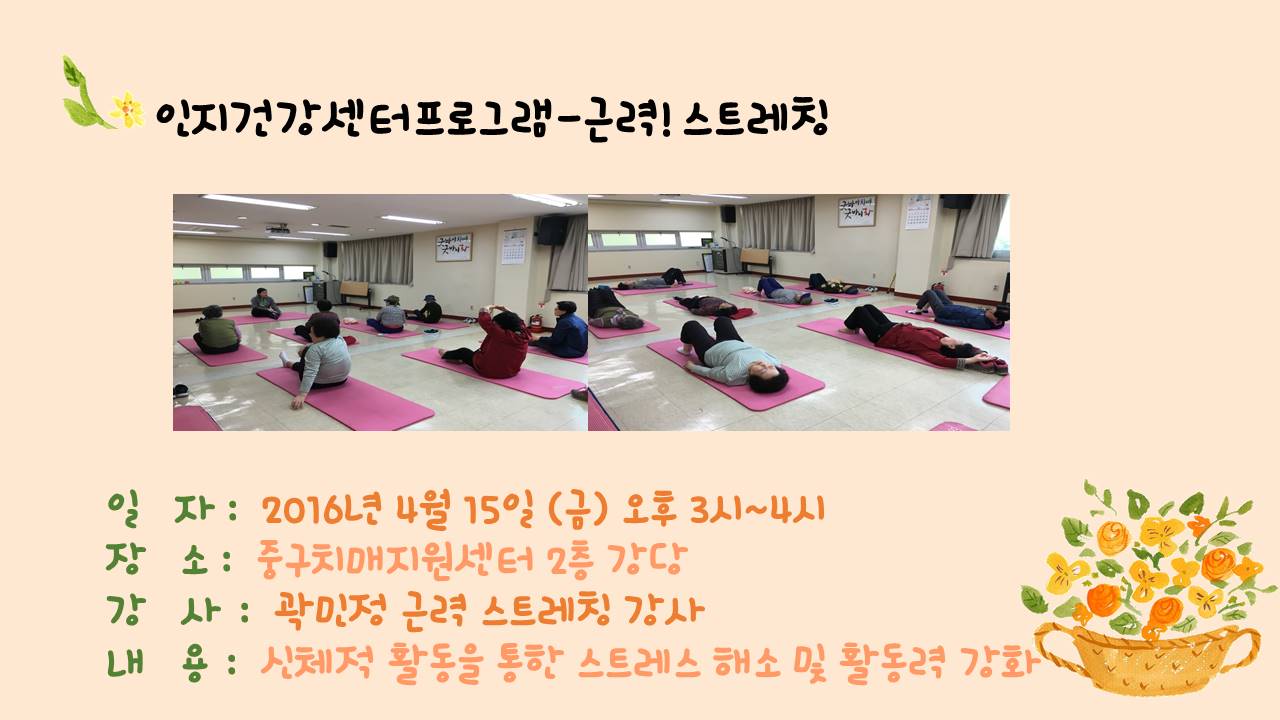 인지건강센터프로그램-근력! 스트레칭

일 자 : 2016년 4월 15일 (금) 오후 3시~4시
장 소 : 중구치매지원센터 2층 강당
강 사 : 곽민정 근력 스트레칭 강사
내 용 : 신체적 활동을 통한 스트레스 해소 및 활동력 강화